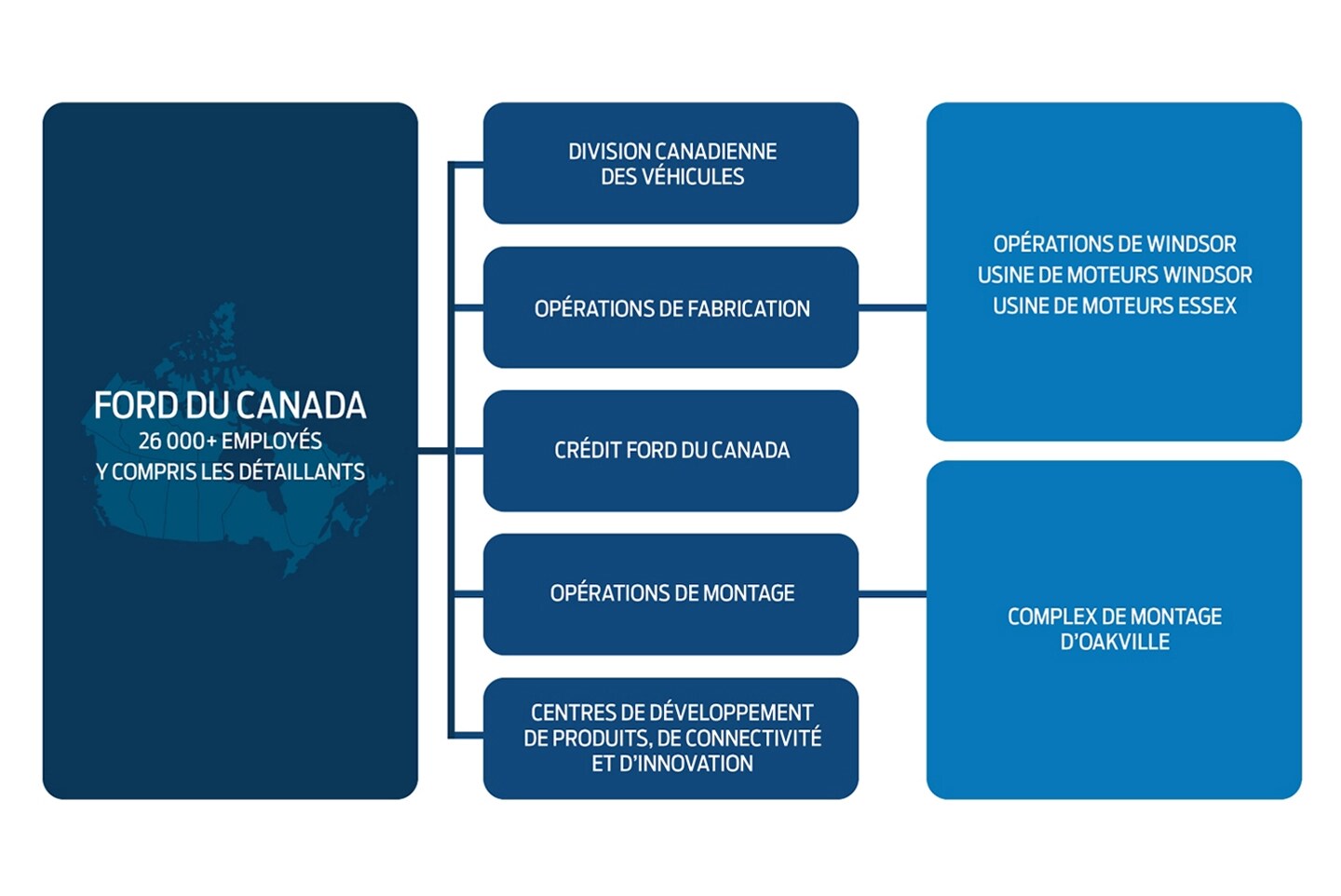 FORD DU CANADA
26 000+ EMPLOYÉS
Y COMPRIS LES DÉTAILLANTS

DIVISION CANADIENNE DES VÉHICULES

OPÉRATIONS DE FABRICATION

CRÉDIT FORD DU CANADA

OPÉRATIONS DE MONTAGE

CENTRES DE DÉVELOPPEMENT DE PRODUITS, DE CONNECTIVITÉ ET D'INNOVATION

OPÉRATIONS DE WINDSOR
USINE DE MOTEURS WINDSOR
USINE DE MOTEURS ESSEX

COMPLEX DE MONTAGE D'OAKVILLE